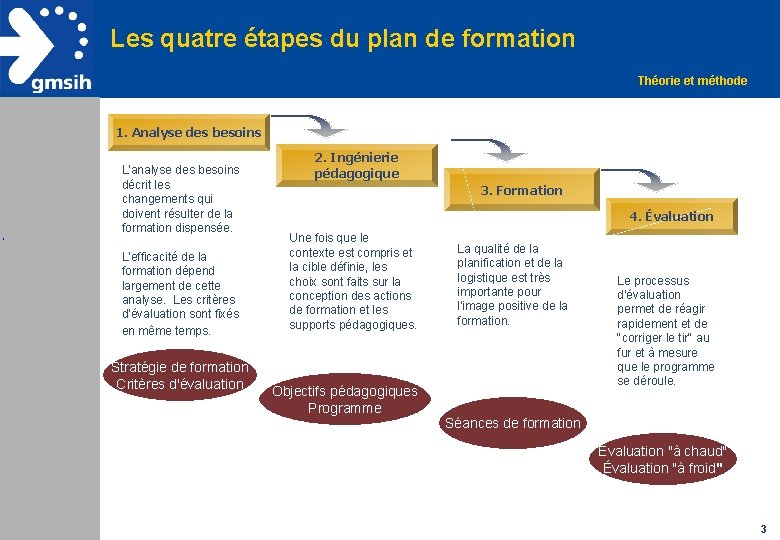 gmsih

Les quatre étapes du plan de formation

Théorie et méthode

1. Analyse des besoins

L'analyse des besoins décrit les changements qui doivent résulter de la formation dispensée.

L'efficacité de la formation dépend largement de cette analyse. Les critères d'évaluation sont fixés en même temps.

Stratégie de formation
Critères d'évaluation

2. Ingénierie pédagogique

Une fois que le contexte est compris et la cible définie, les choix sont faits sur la conception des actions de formation et les supports pédagogiques.

Objectifs pédagogiques
Programme

3. Formation

La qualité de la planification et de la logistique est très importante pour l'image positive de la formation.

Séances de formation

4. Évaluation

Le processus d'évaluation permet de réagir rapidement et de "corriger le tir" au fur et à mesure que le programme se déroule.

Évaluation "à chaud"
Évaluation "à froid"

3